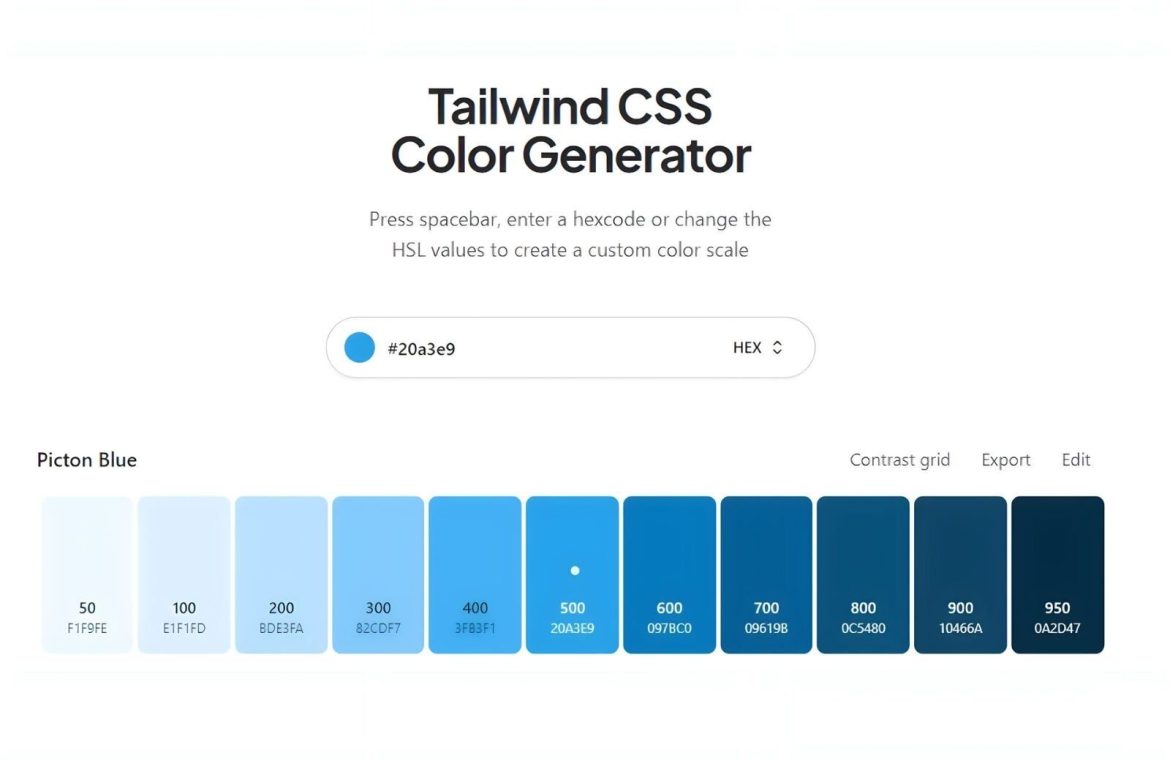 Tailwind CSS
Color Generator

Press spacebar, enter a hexcode or change the HSL values to create a custom color scale

#20a3e9

HEX

Picton Blue

Contrast grid Export Edit

50
F1F9FE

100
E1F1FD

200
BDE3FA

300
82CDF7

400
3FB3F1

500
20A3E9

600
097BC0

700
09619B

800
0C5480

900
10466A

950
0A2D47